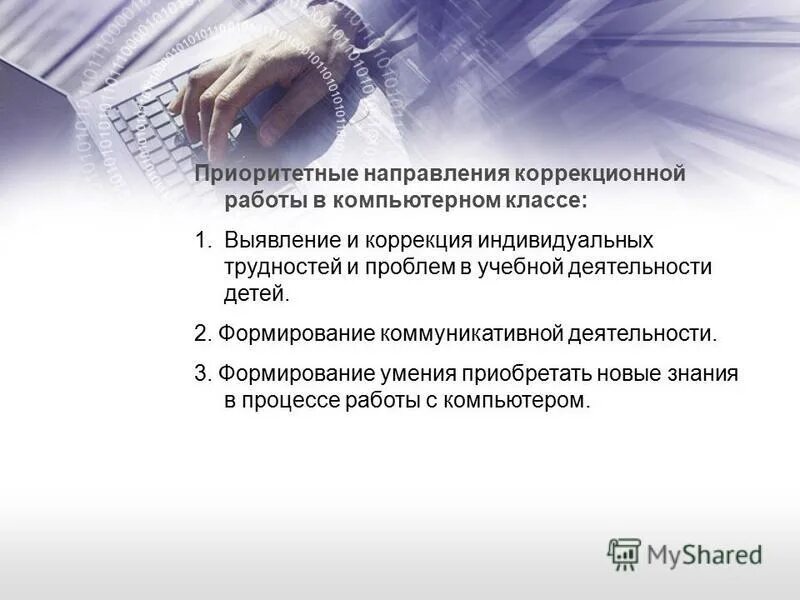 Приоритетные направления коррекционной работы в компьютерном классе:

1. Выявление и коррекция индивидуальных трудностей и проблем в учебной деятельности детей.

2. Формирование коммуникативной деятельности.

3. Формирование умения приобретать новые знания в процессе работы с компьютером.

MyShared